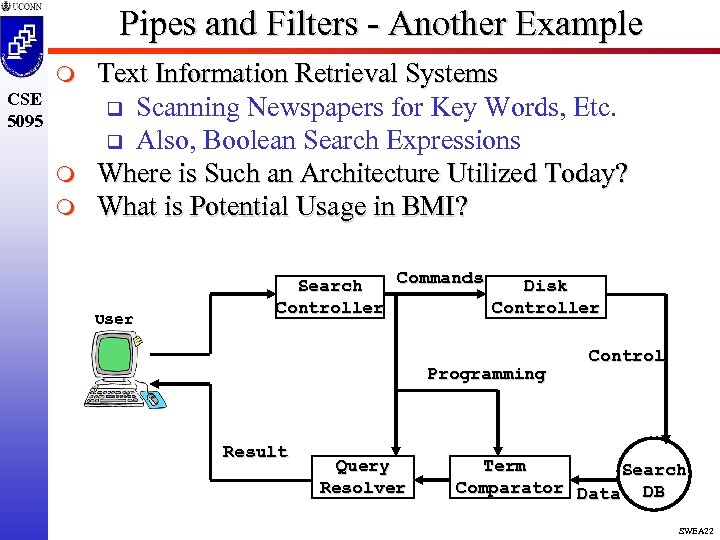 UCONN

CSE 5095

Pipes and Filters - Another Example

Text Information Retrieval Systems
Scanning Newspapers for Key Words, Etc.
Also, Boolean Search Expressions
Where is Such an Architecture Utilized Today?
What is Potential Usage in BMI?

User
Search Controller
Commands
Disk Controller
Control
Programming
Result
Query Resolver
Term Comparator
Data
Search DB

SWEA22